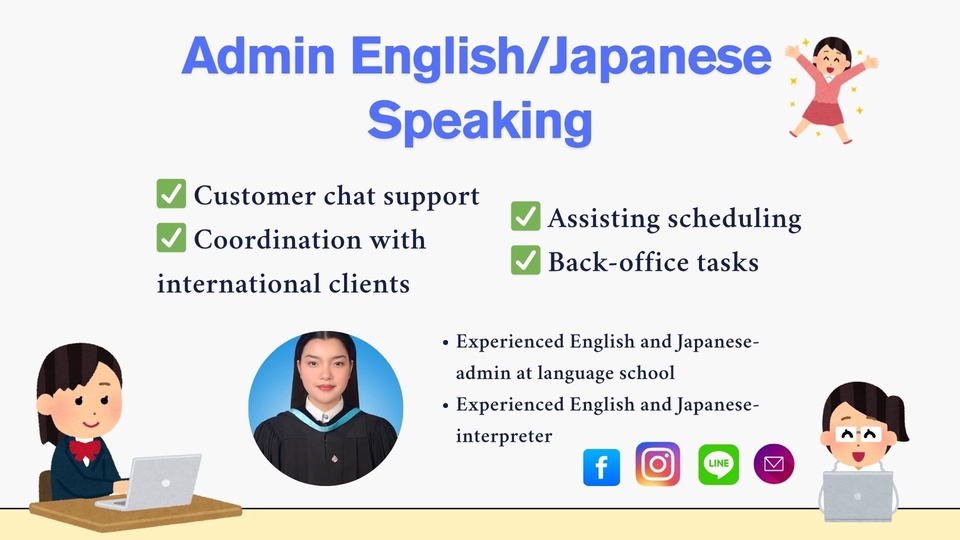 Admin English/Japanese Speaking

✅ Customer chat support
✅ Coordination with international clients

✅ Assisting scheduling
✅ Back-office tasks

• Experienced English and Japanese-admin at language school
• Experienced English and Japanese-interpreter

f

LINE